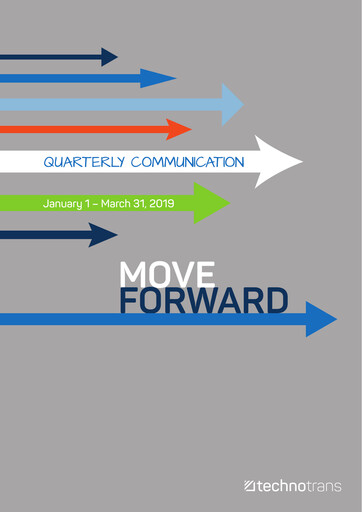 QUARTERLY COMMUNICATION

January 1 – March 31, 2019

MOVE FORWARD

technotrans